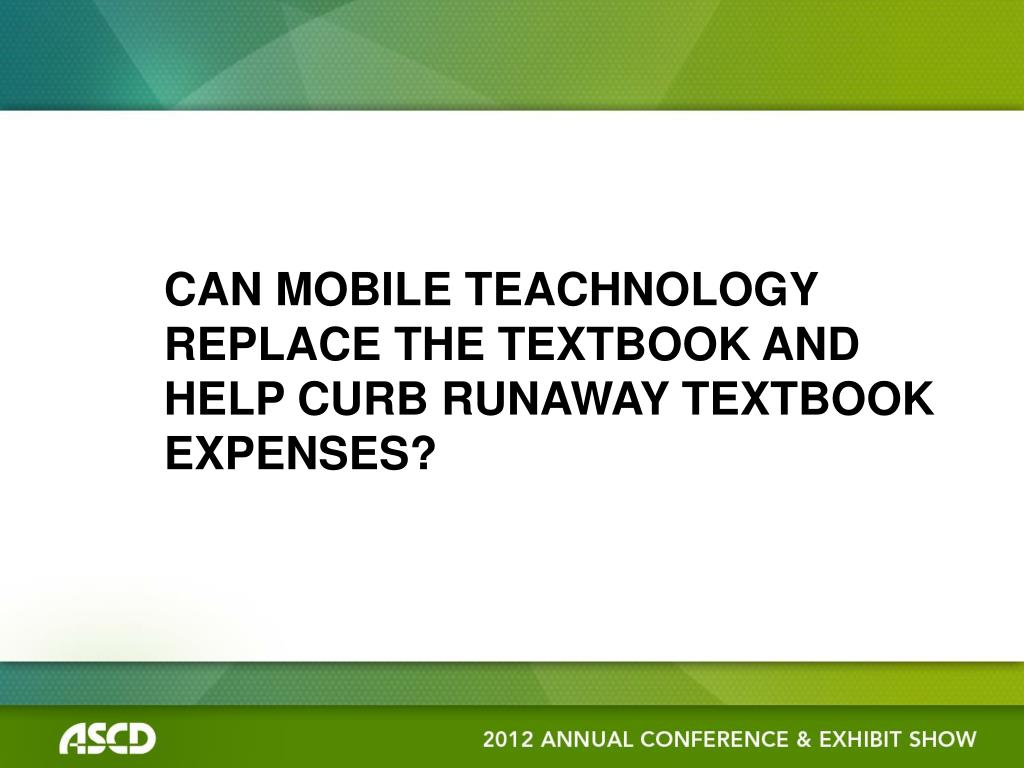 CAN MOBILE TEACHNOLOGY REPLACE THE TEXTBOOK AND HELP CURB RUNAWAY TEXTBOOK EXPENSES?

ASCD

2012 ANNUAL CONFERENCE & EXHIBIT SHOW